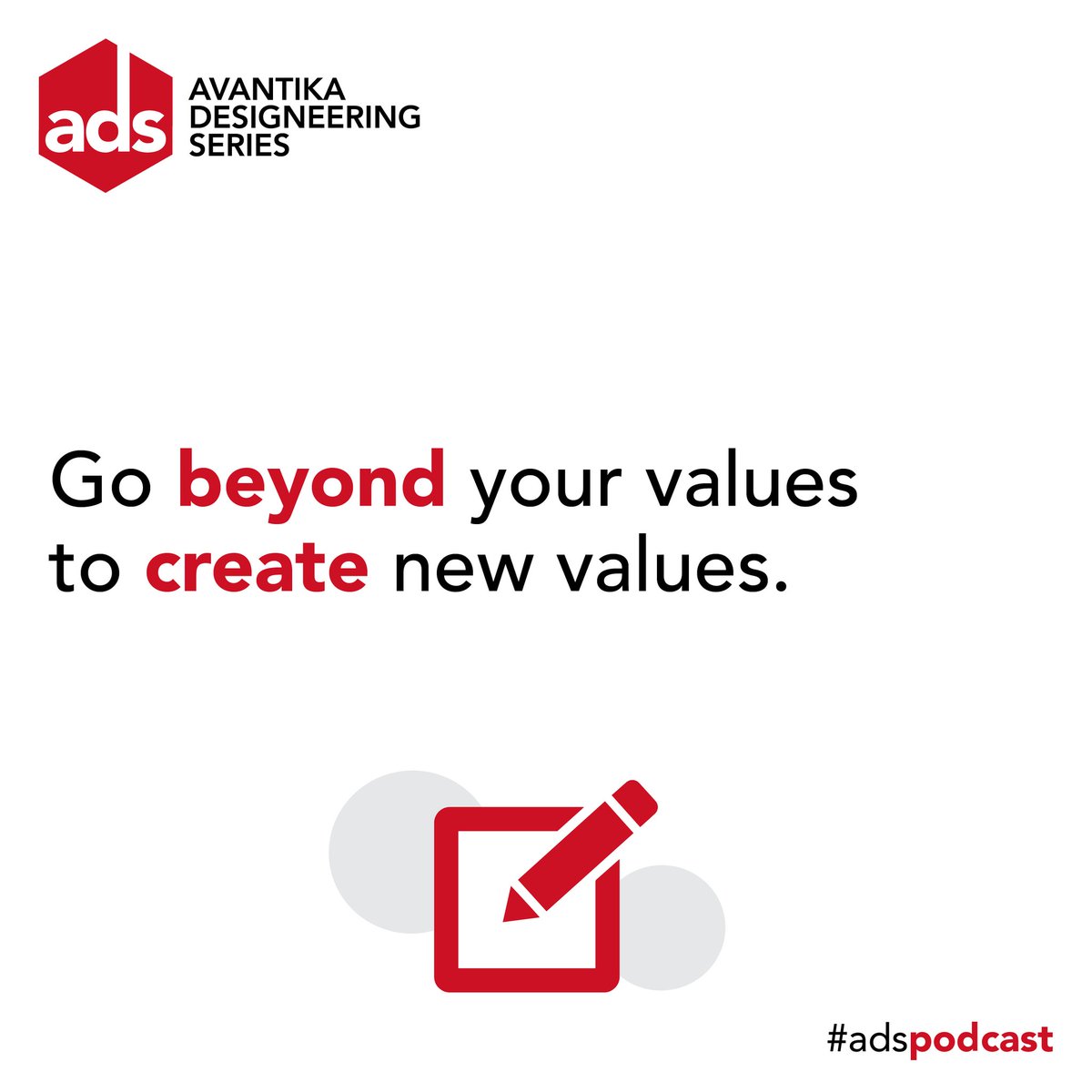 ads AVANTIKA DESIGNEERING SERIES

Go beyond your values to create new values.

#adspodcast